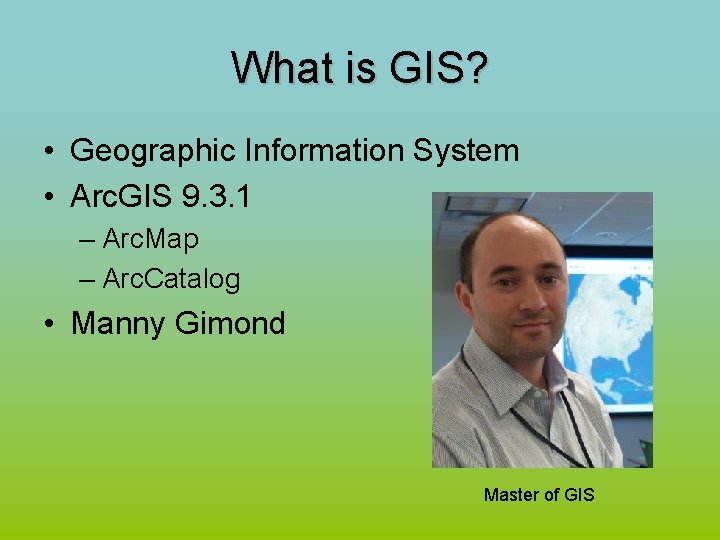 What is GIS?

• Geographic Information System
• ArcGIS 9.3.1
– ArcMap
– ArcCatalog
• Manny Gimond

Master of GIS